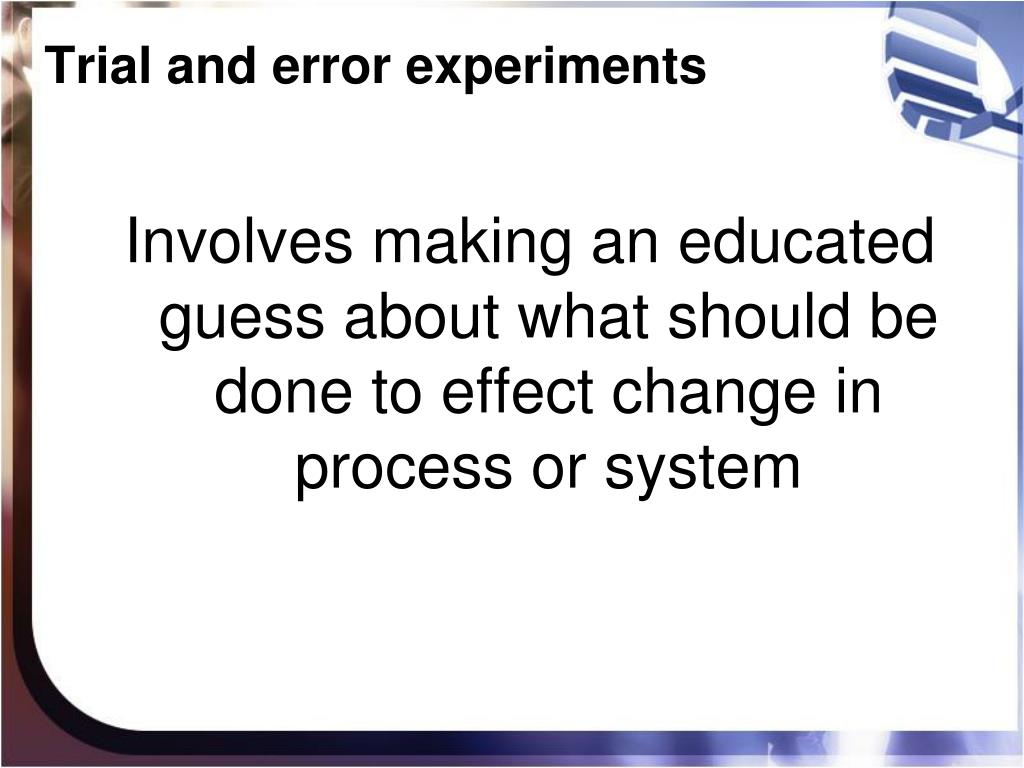 Trial and error experiments

Involves making an educated guess about what should be done to effect change in process or system